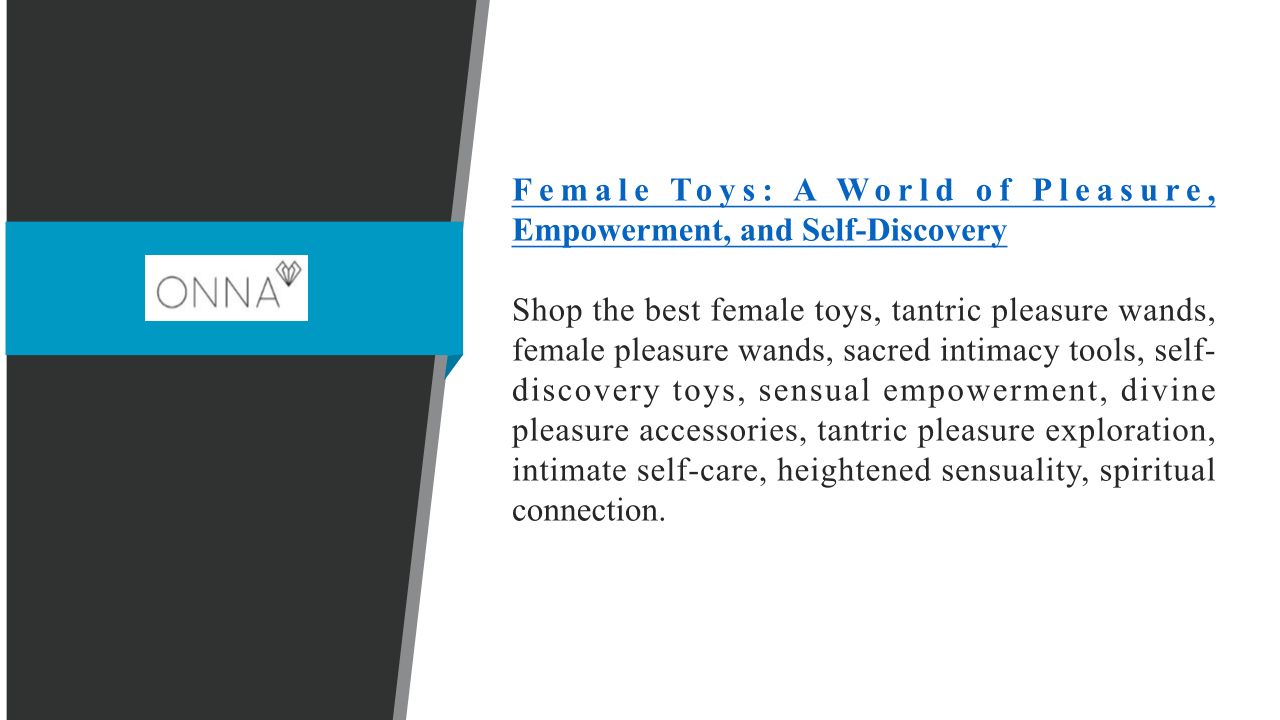 ONNA

Female Toys: A World of Pleasure, Empowerment, and Self-Discovery

Shop the best female toys, tantric pleasure wands, female pleasure wands, sacred intimacy tools, self-discovery toys, sensual empowerment, divine pleasure accessories, tantric pleasure exploration, intimate self-care, heightened sensuality, spiritual connection.